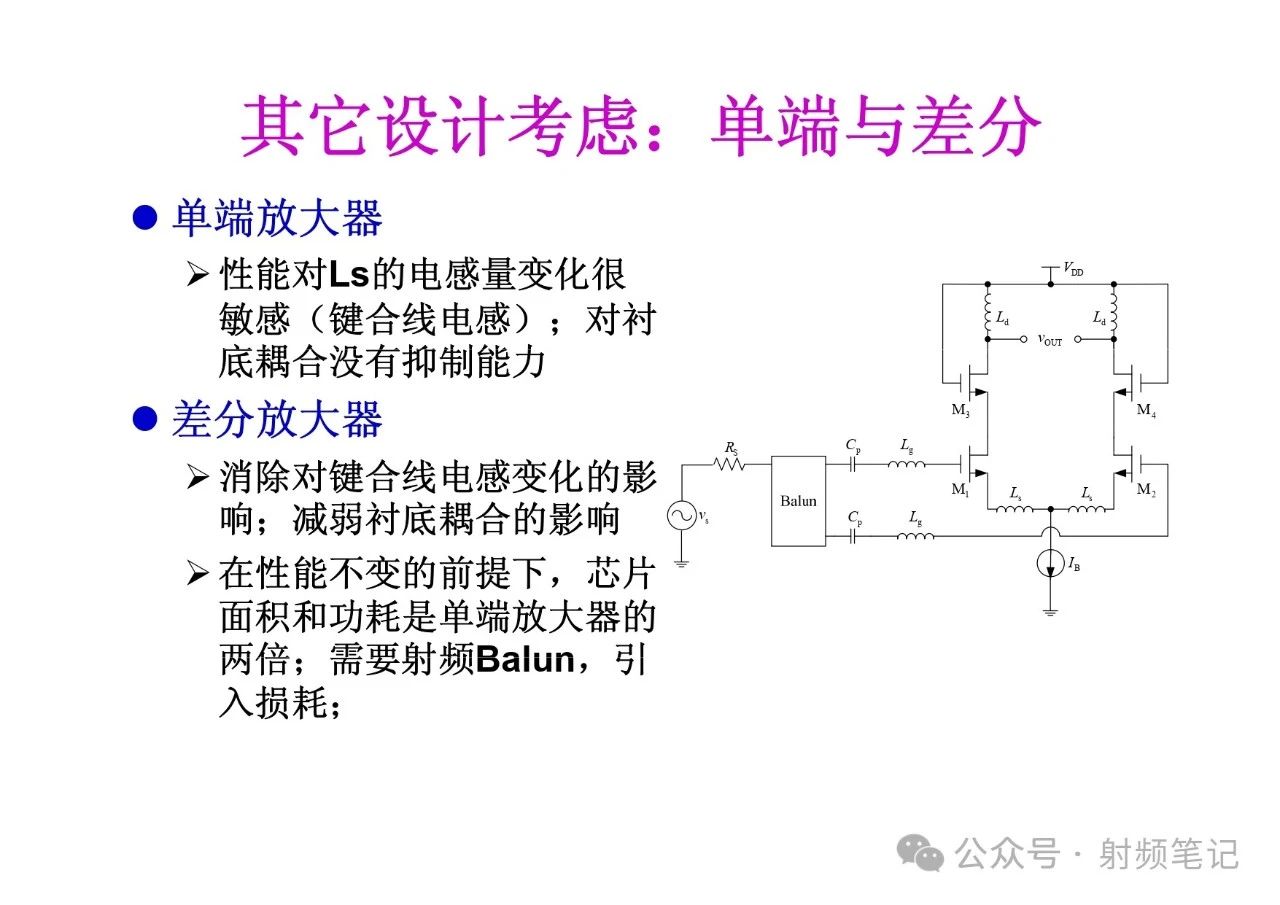 其它设计考虑：单端与差分

● 单端放大器

➢ 性能对Ls的电感量变化很敏感（键合线电感）；对衬底耦合没有抑制能力

● 差分放大器

➢ 消除对键合线电感变化的影响；减弱衬底耦合的影响

➢ 在性能不变的前提下，芯片面积和功耗是单端放大器的两倍；需要射频Balun，引入损耗；

$V_{DD}$
$L_d$
$v_{OUT}$
$L_d$
$M_3$
$M_4$
$R_S$
$C_p$
$L_g$
$M_1$
$M_2$
$L_s$
$L_s$
Balun
$v_s$
$C_p$
$L_g$
$I_B$

公众号 · 射频笔记